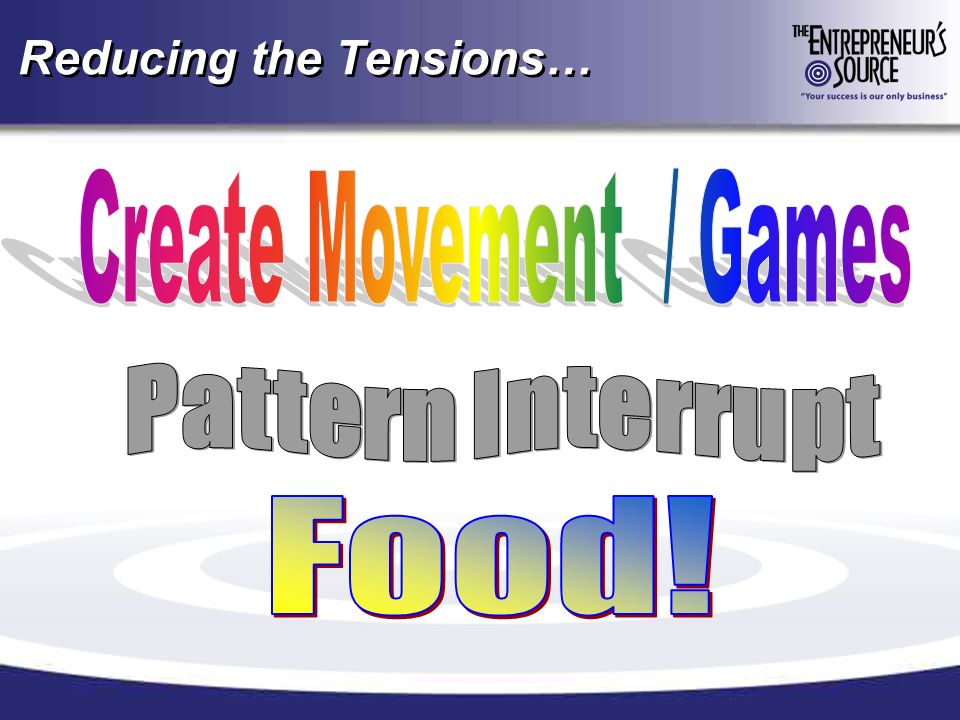 Reducing the Tensions…

THE ENTREPRENEUR'S SOURCE
"Your success is our only business"

Create Movement / Games

Pattern Interrupt

Food!